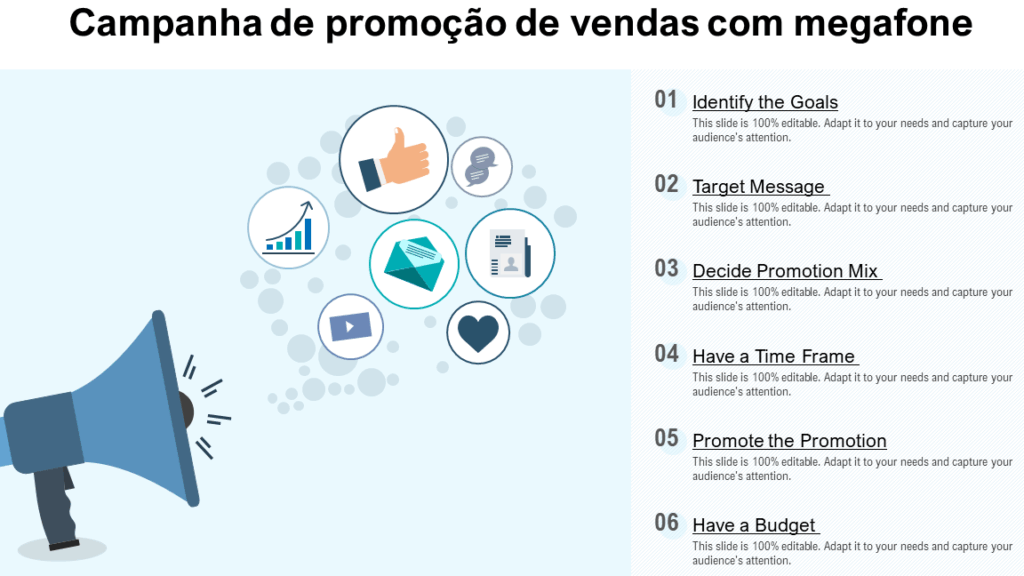 Campanha de promoção de vendas com megafone

01 Identify the Goals
This slide is 100% editable. Adapt it to your needs and capture your audience's attention.

02 Target Message
This slide is 100% editable. Adapt it to your needs and capture your audience's attention.

03 Decide Promotion Mix
This slide is 100% editable. Adapt it to your needs and capture your audience's attention.

04 Have a Time Frame
This slide is 100% editable. Adapt it to your needs and capture your audience's attention.

05 Promote the Promotion
This slide is 100% editable. Adapt it to your needs and capture your audience's attention.

06 Have a Budget
This slide is 100% editable. Adapt it to your needs and capture your audience's attention.